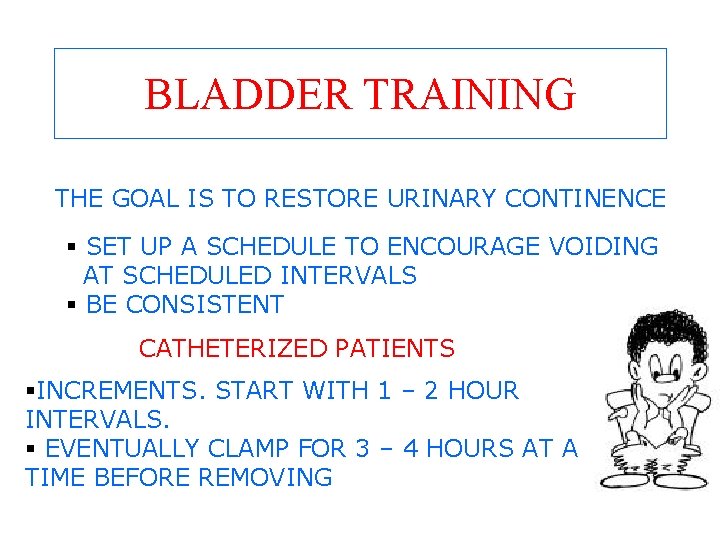 BLADDER TRAINING

THE GOAL IS TO RESTORE URINARY CONTINENCE

▪ SET UP A SCHEDULE TO ENCOURAGE VOIDING AT SCHEDULED INTERVALS
▪ BE CONSISTENT

CATHETERIZED PATIENTS

▪INCREMENTS. START WITH 1 – 2 HOUR INTERVALS.
▪ EVENTUALLY CLAMP FOR 3 – 4 HOURS AT A TIME BEFORE REMOVING